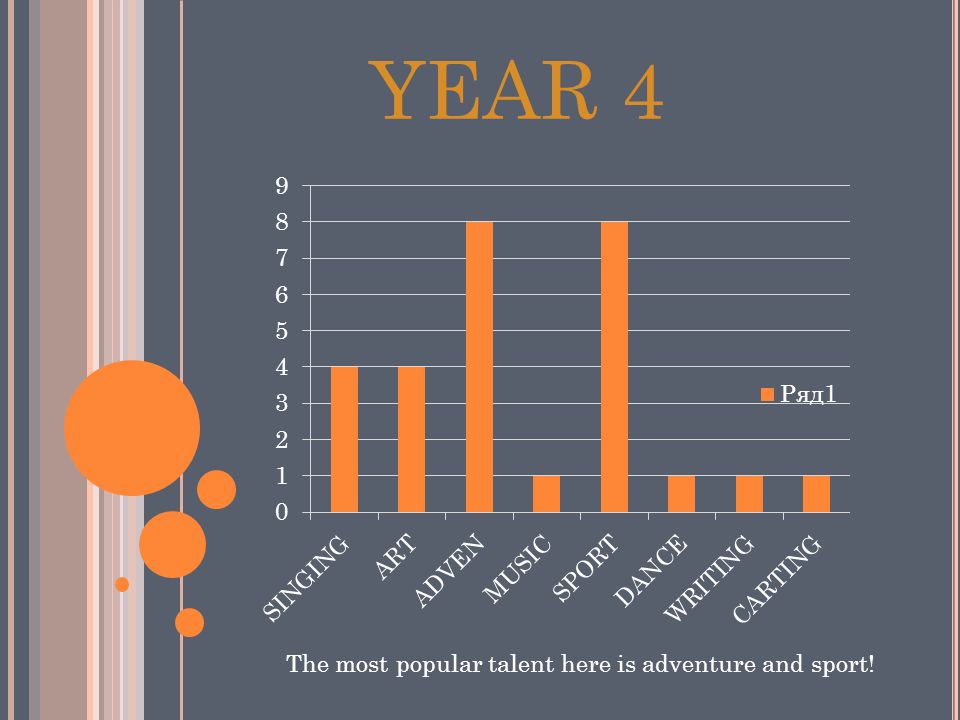 YEAR 4

9
8
7
6
5
4
3
2
1
0

Ряд1

SINGING
ART
ADVEN
MUSIC
SPORT
DANCE
WRITING
CARTING

The most popular talent here is adventure and sport!